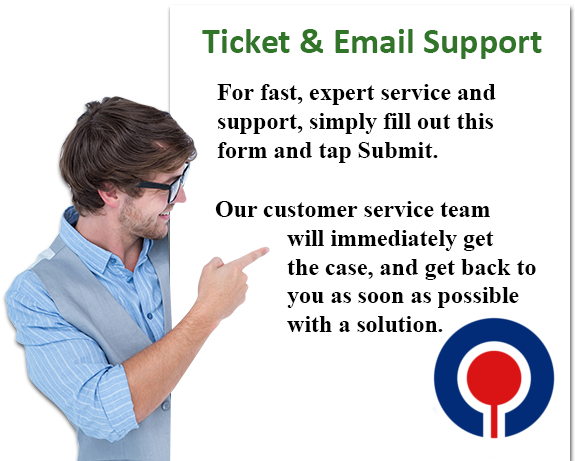 Ticket & Email Support

For fast, expert service and support, simply fill out this form and tap Submit.

Our customer service team will immediately get the case, and get back to you as soon as possible with a solution.